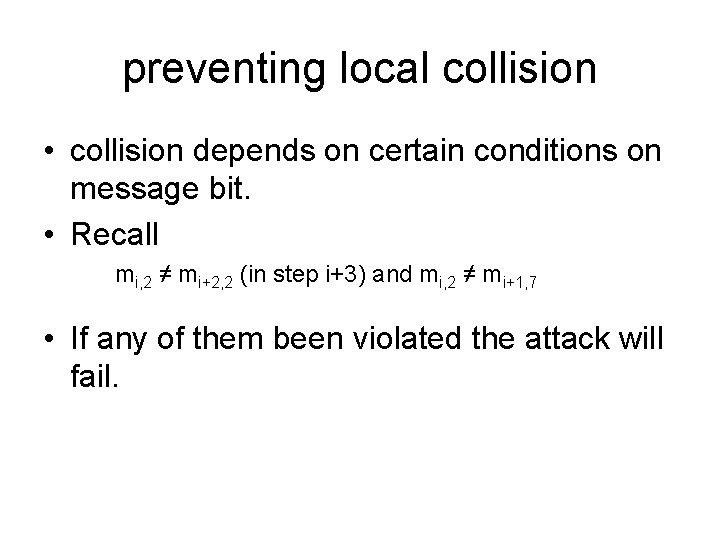 preventing local collision

• collision depends on certain conditions on message bit.

• Recall

$m_{i,2} \neq m_{i+2,2}$ (in step i+3) and $m_{i,2} \neq m_{i+1,7}$

• If any of them been violated the attack will fail.